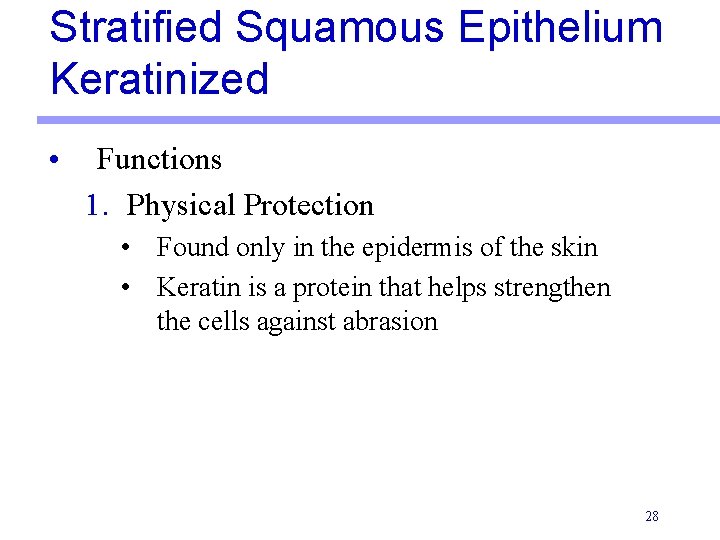 Stratified Squamous Epithelium Keratinized

• Functions
1. Physical Protection
• Found only in the epidermis of the skin
• Keratin is a protein that helps strengthen the cells against abrasion

28